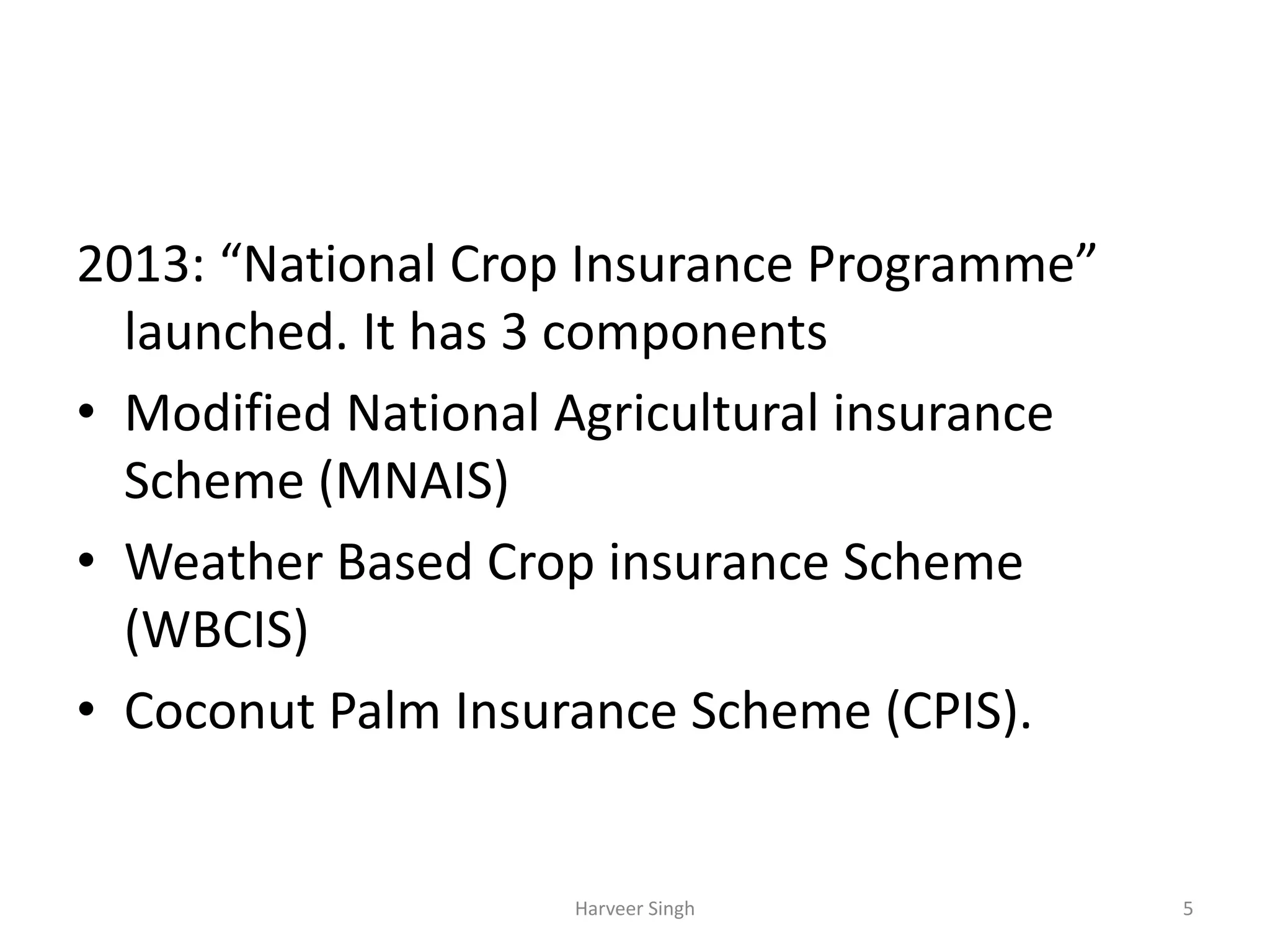 2013: “National Crop Insurance Programme” launched. It has 3 components

• Modified National Agricultural insurance Scheme (MNAIS)
• Weather Based Crop insurance Scheme (WBCIS)
• Coconut Palm Insurance Scheme (CPIS).

Harveer Singh

5